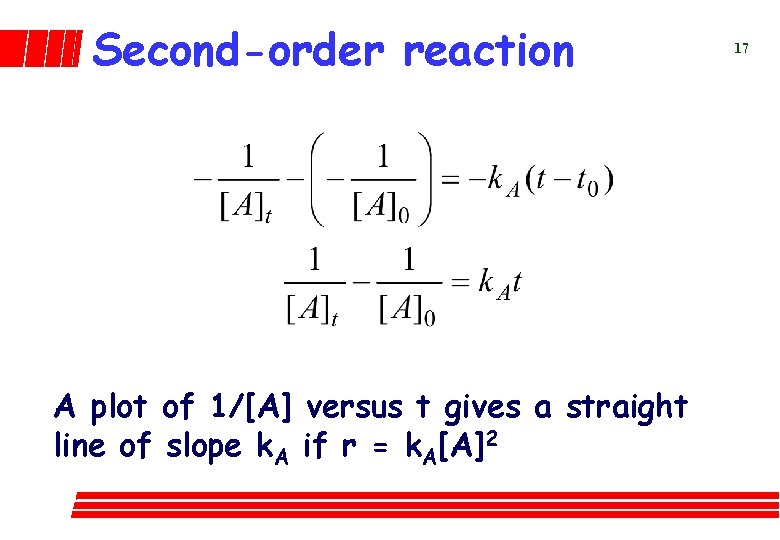 Second-order reaction

17

$-\frac{1}{[A]_t} - \left(-\frac{1}{[A]_0}\right) = -k_A(t - t_0)$

$\frac{1}{[A]_t} - \frac{1}{[A]_0} = k_A t$

A plot of 1/[A] versus t gives a straight line of slope $k_A$ if r = $k_A[A]^2$